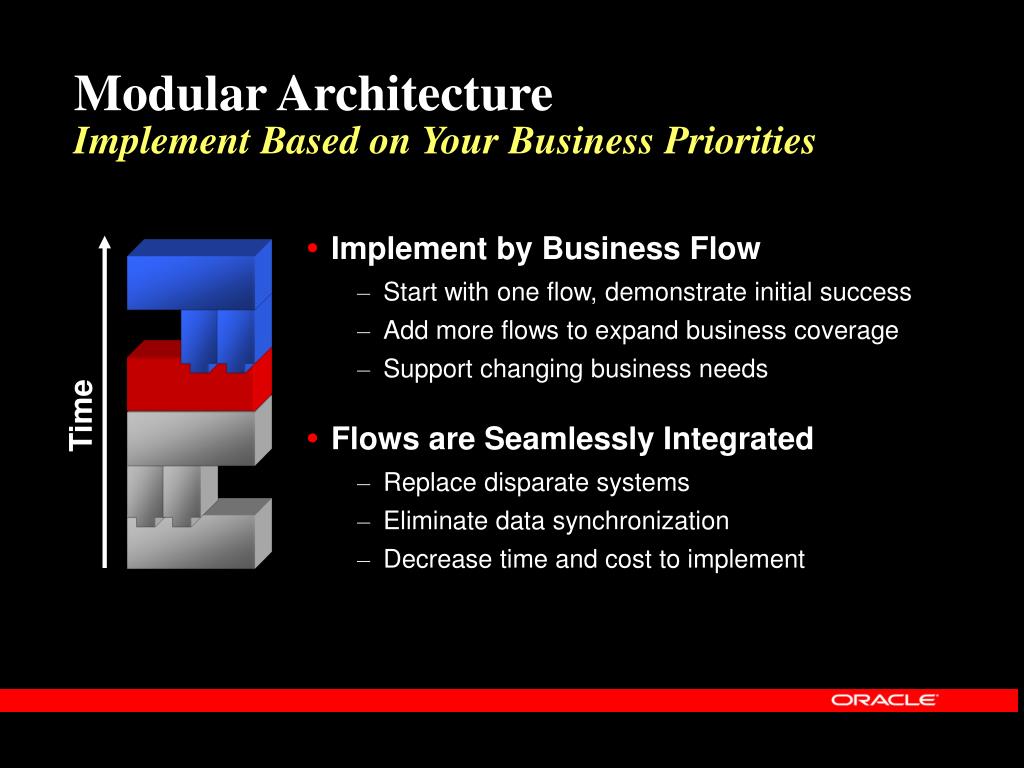 Modular Architecture
Implement Based on Your Business Priorities

Time

• Implement by Business Flow
– Start with one flow, demonstrate initial success
– Add more flows to expand business coverage
– Support changing business needs

• Flows are Seamlessly Integrated
– Replace disparate systems
– Eliminate data synchronization
– Decrease time and cost to implement

ORACLE